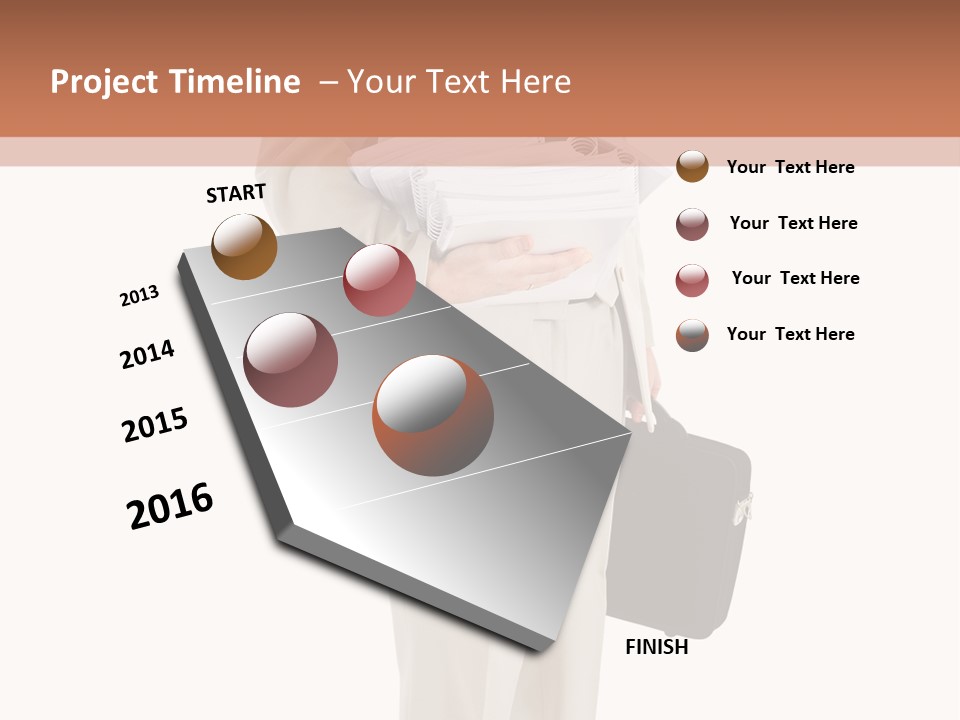 Project Timeline – Your Text Here

START

2013

2014

2015

2016

FINISH

Your Text Here

Your Text Here

Your Text Here

Your Text Here